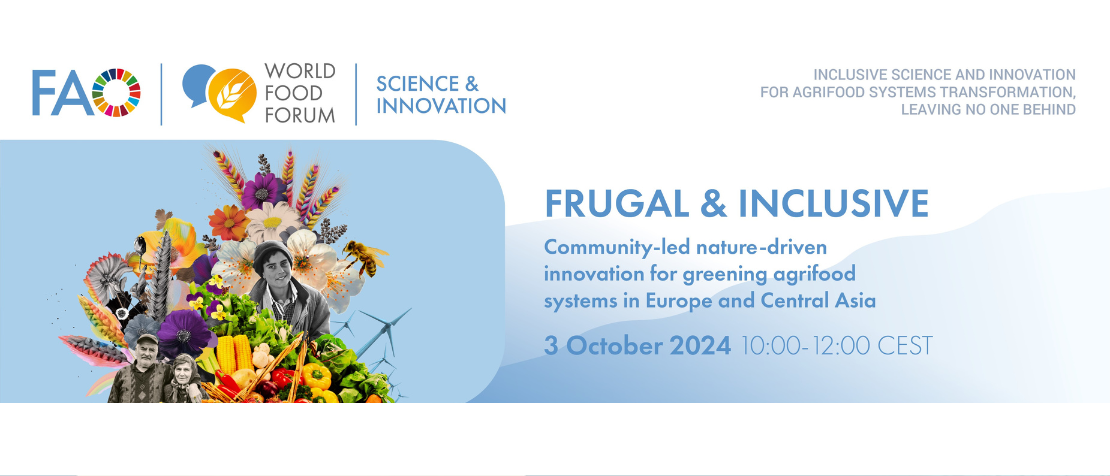 FAO

WORLD FOOD FORUM

SCIENCE & INNOVATION

INCLUSIVE SCIENCE AND INNOVATION FOR AGRIFOOD SYSTEMS TRANSFORMATION, LEAVING NO ONE BEHIND

FRUGAL & INCLUSIVE

Community-led nature-driven innovation for greening agrifood systems in Europe and Central Asia

3 October 2024 10:00-12:00 CEST